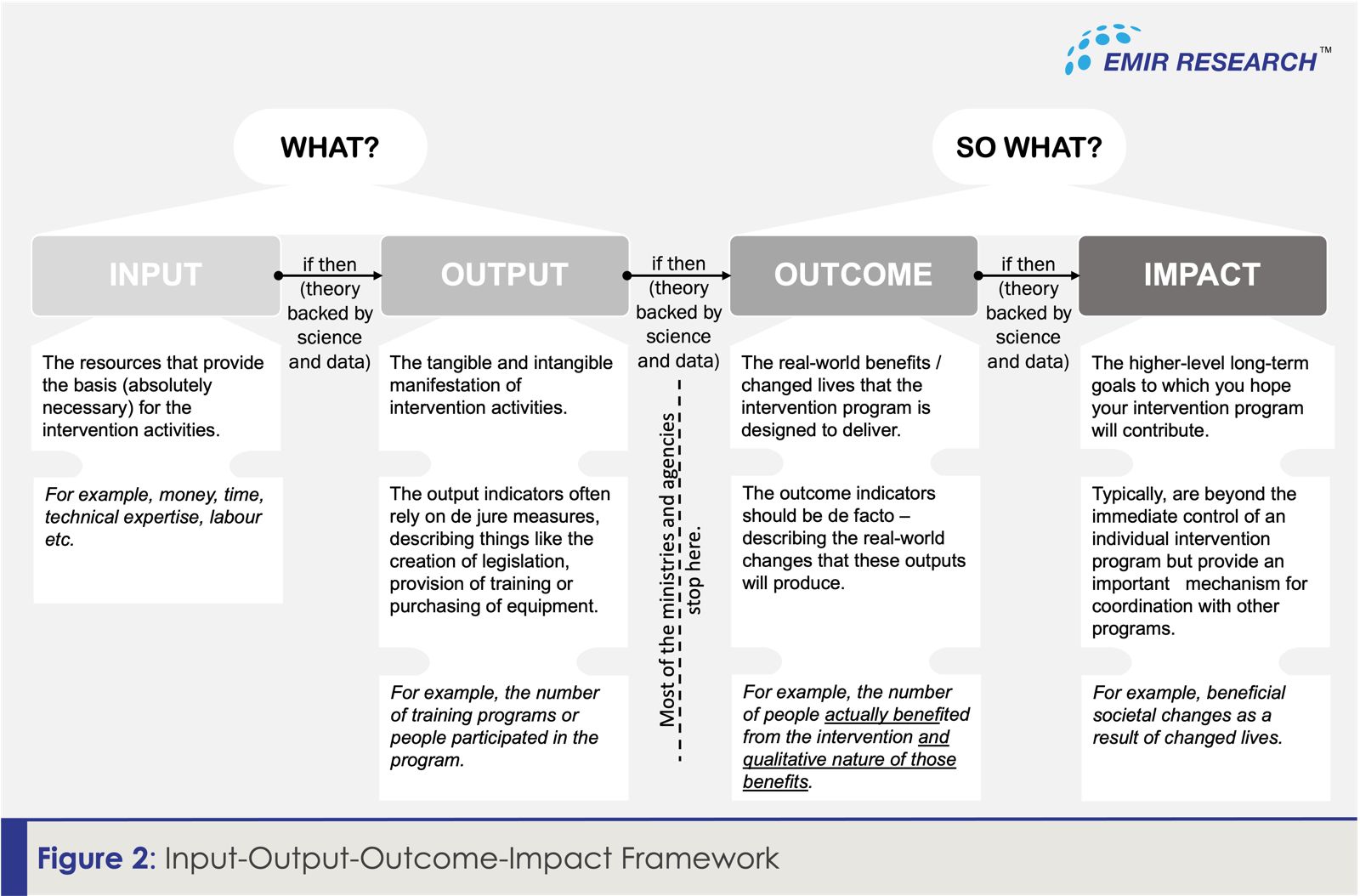 EMIR RESEARCH™

WHAT?

SO WHAT?

INPUT

if then (theory backed by science and data)

OUTPUT

if then (theory backed by science and data)

OUTCOME

if then (theory backed by science and data)

IMPACT

The resources that provide the basis (absolutely necessary) for the intervention activities.

For example, money, time, technical expertise, labour etc.

The tangible and intangible manifestation of intervention activities.

The output indicators often rely on de jure measures, describing things like the creation of legislation, provision of training or purchasing of equipment.

For example, the number of training programs or people participated in the program.

Most of the ministries and agencies stop here.

The real-world benefits / changed lives that the intervention program is designed to deliver.

The outcome indicators should be de facto – describing the real-world changes that these outputs will produce.

For example, the number of people actually benefited from the intervention and qualitative nature of those benefits.

The higher-level long-term goals to which you hope your intervention program will contribute.

Typically, are beyond the immediate control of an individual intervention program but provide an important mechanism for coordination with other programs.

For example, beneficial societal changes as a result of changed lives.

Figure 2: Input-Output-Outcome-Impact Framework